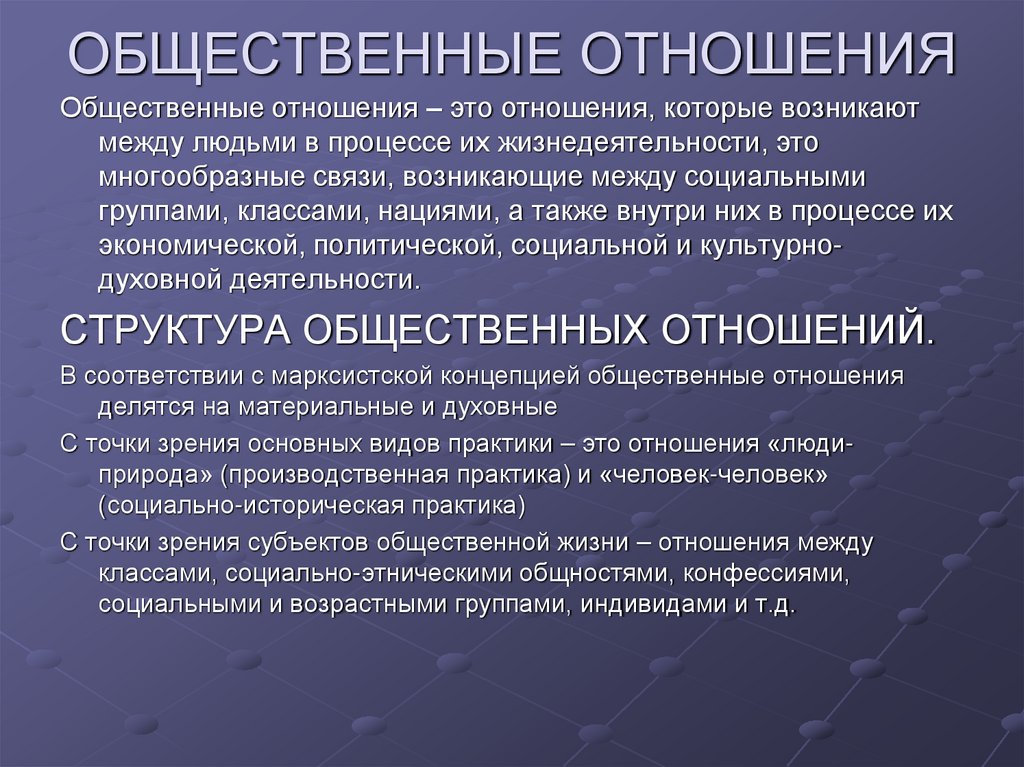 ОБЩЕСТВЕННЫЕ ОТНОШЕНИЯ

Общественные отношения – это отношения, которые возникают между людьми в процессе их жизнедеятельности, это многообразные связи, возникающие между социальными группами, классами, нациями, а также внутри них в процессе их экономической, политической, социальной и культурно-духовной деятельности.

СТРУКТУРА ОБЩЕСТВЕННЫХ ОТНОШЕНИЙ.

В соответствии с марксистской концепцией общественные отношения делятся на материальные и духовные

С точки зрения основных видов практики – это отношения «люди-природа» (производственная практика) и «человек-человек» (социально-историческая практика)

С точки зрения субъектов общественной жизни – отношения между классами, социально-этническими общностями, конфессиями, социальными и возрастными группами, индивидами и т.д.